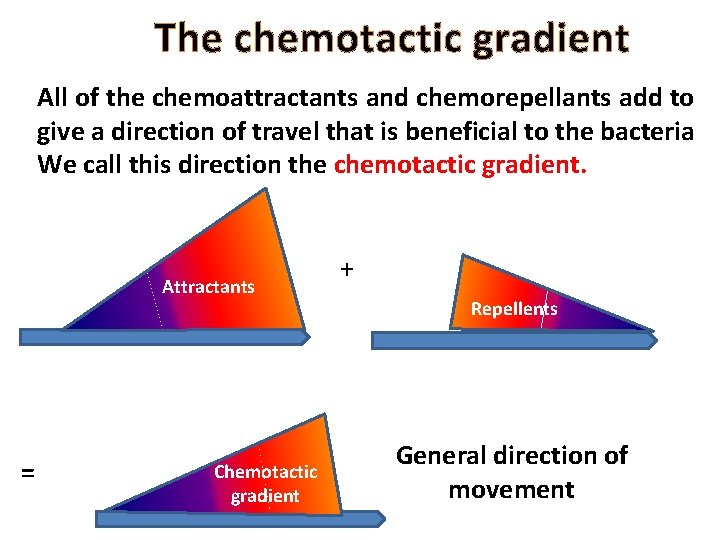 The chemotactic gradient

All of the chemoattractants and chemorepellants add to give a direction of travel that is beneficial to the bacteria We call this direction the chemotactic gradient.

Attractants

+

Repellents

=

Chemotactic gradient

General direction of movement